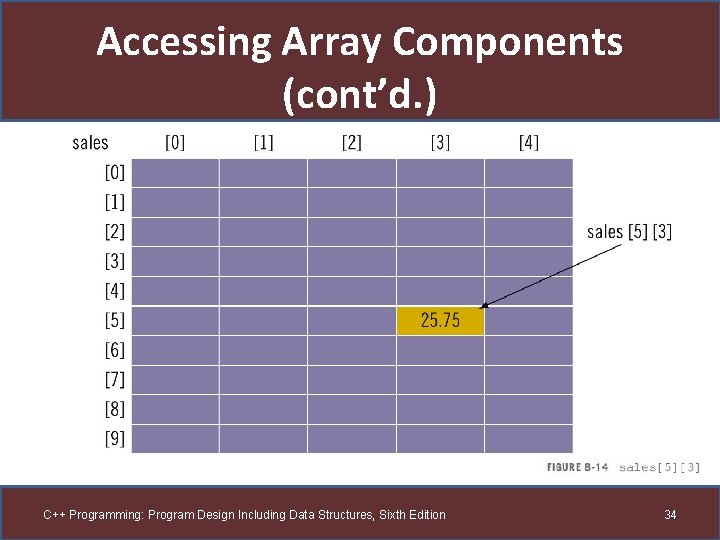 Accessing Array Components (cont'd.)

| sales | [0] | [1] | [2] | [3] | [4] |
|---|---|---|---|---|---|
| [0] | | | | | |
| [1] | | | | | |
| [2] | | | | | |
| [3] | | | | | |
| [4] | | | | | |
| [5] | | | | 25.75 | |
| [6] | | | | | |
| [7] | | | | | |
| [8] | | | | | |
| [9] | | | | | |

sales [5] [3]

FIGURE 8-14 sales[5][3]

C++ Programming: Program Design Including Data Structures, Sixth Edition

34